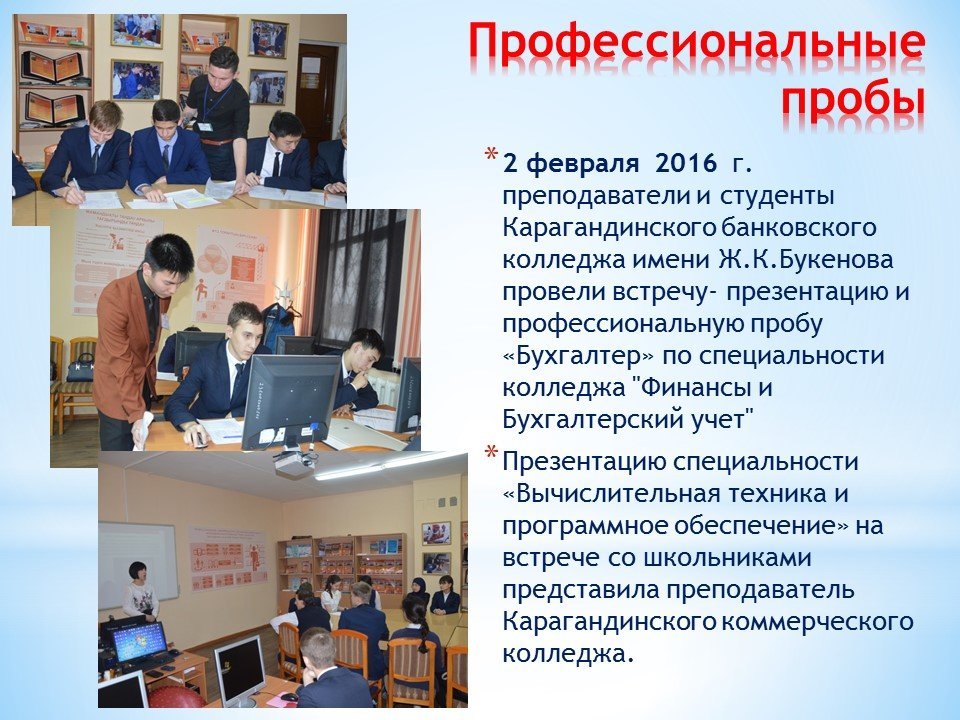 Профессиональные пробы

* 2 февраля 2016 г. преподаватели и студенты Карагандинского банковского колледжа имени Ж.К.Букенова провели встречу- презентацию и профессиональную пробу «Бухгалтер» по специальности колледжа "Финансы и Бухгалтерский учет"

* Презентацию специальности «Вычислительная техника и программное обеспечение» на встрече со школьниками представила преподаватель Карагандинского коммерческого колледжа.